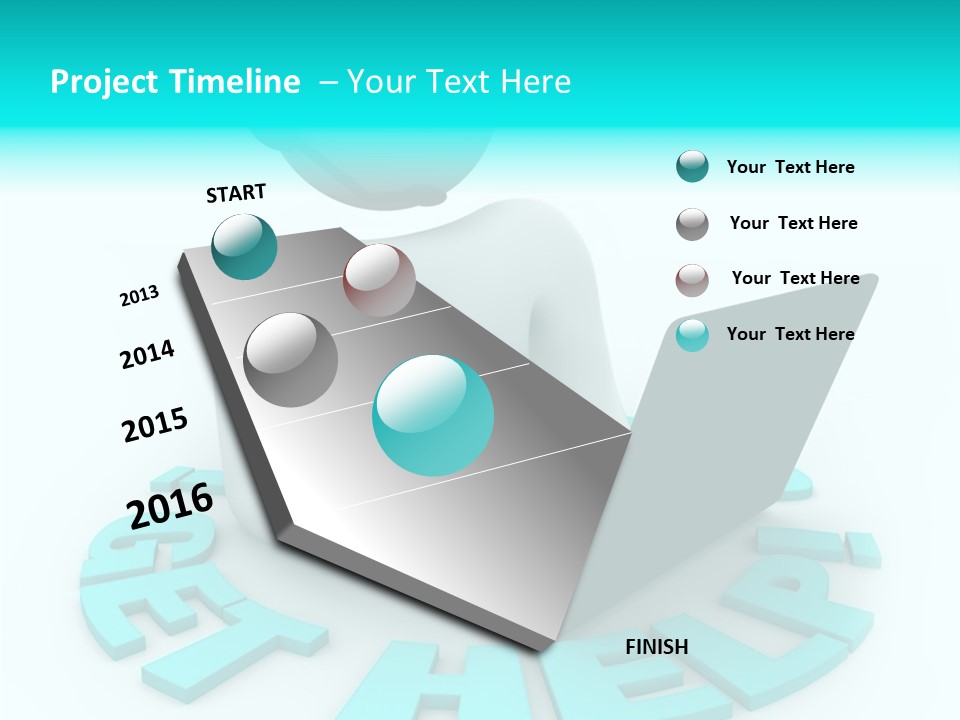 Project Timeline – Your Text Here

START

2013

2014

2015

2016

Your Text Here

Your Text Here

Your Text Here

Your Text Here

FINISH

GET HELP!